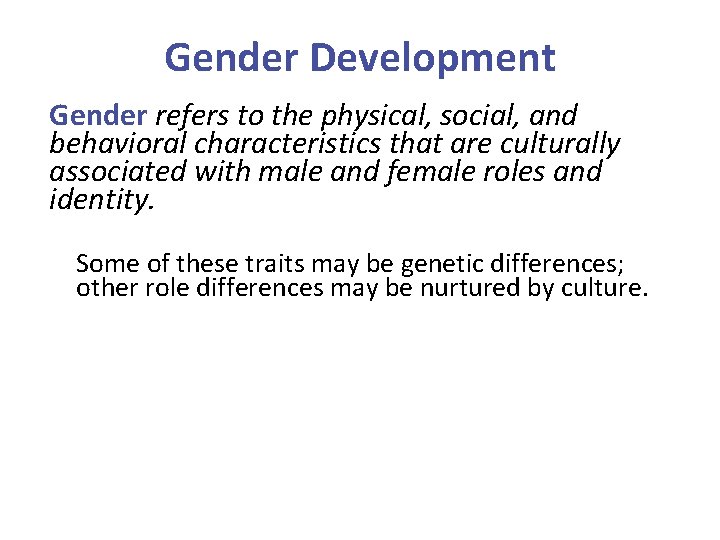 Gender Development

Gender refers to the physical, social, and behavioral characteristics that are culturally associated with male and female roles and identity.

Some of these traits may be genetic differences; other role differences may be nurtured by culture.